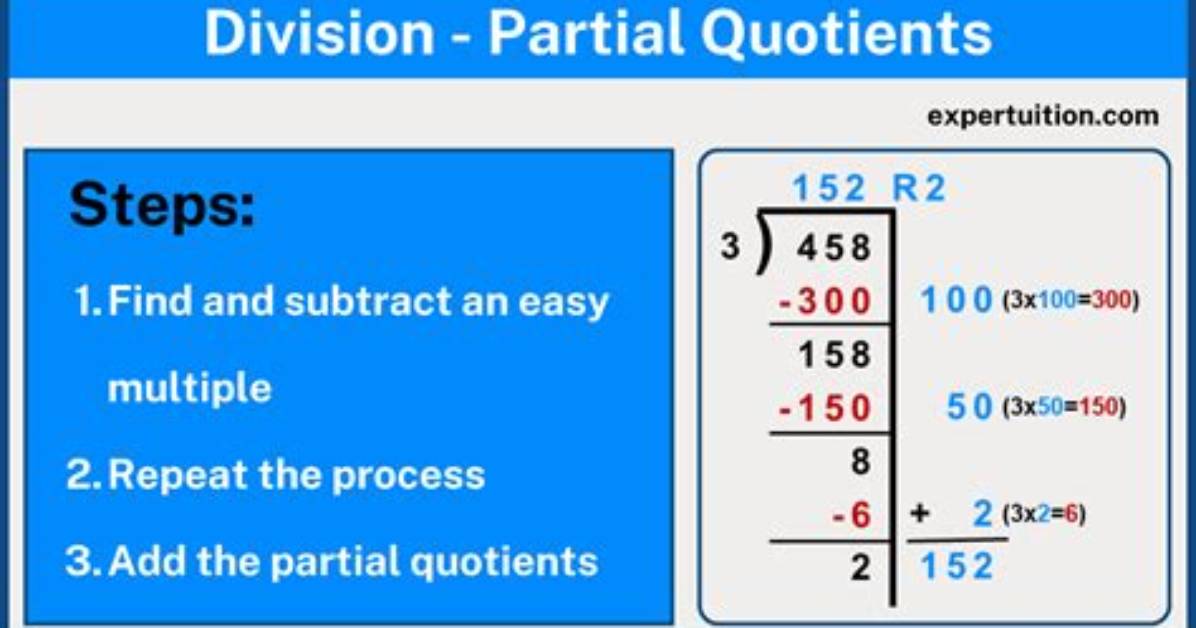 Division - Partial Quotients

expertuition.com

Steps:

1. Find and subtract an easy multiple

2. Repeat the process

3. Add the partial quotients

152 R2

3 ) 458

-300 100 (3x100=300)

158

-150 50 (3x50=150)

8

-6 + 2 (3x2=6)

2 152